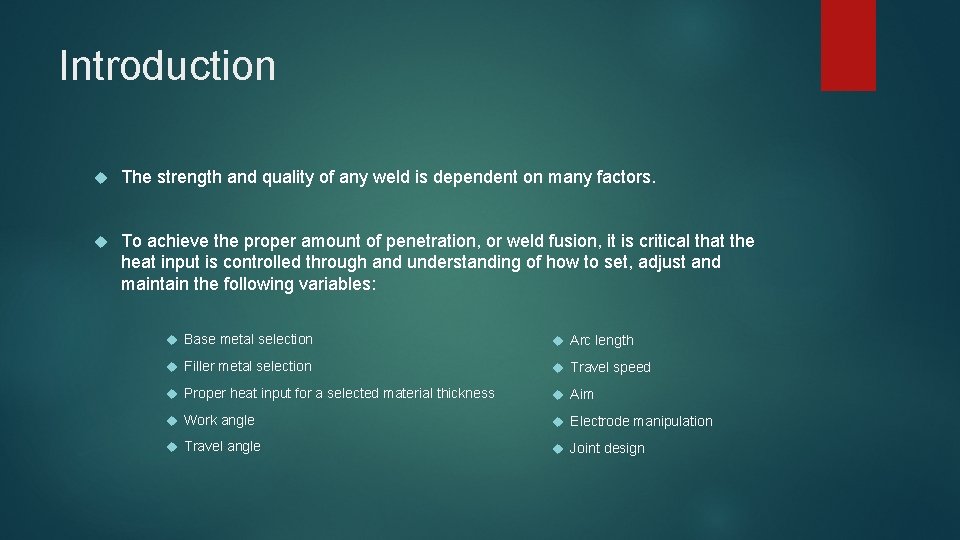 Introduction

The strength and quality of any weld is dependent on many factors.

To achieve the proper amount of penetration, or weld fusion, it is critical that the heat input is controlled through and understanding of how to set, adjust and maintain the following variables:

Base metal selection
Filler metal selection
Proper heat input for a selected material thickness
Work angle
Travel angle

Arc length
Travel speed
Aim
Electrode manipulation
Joint design